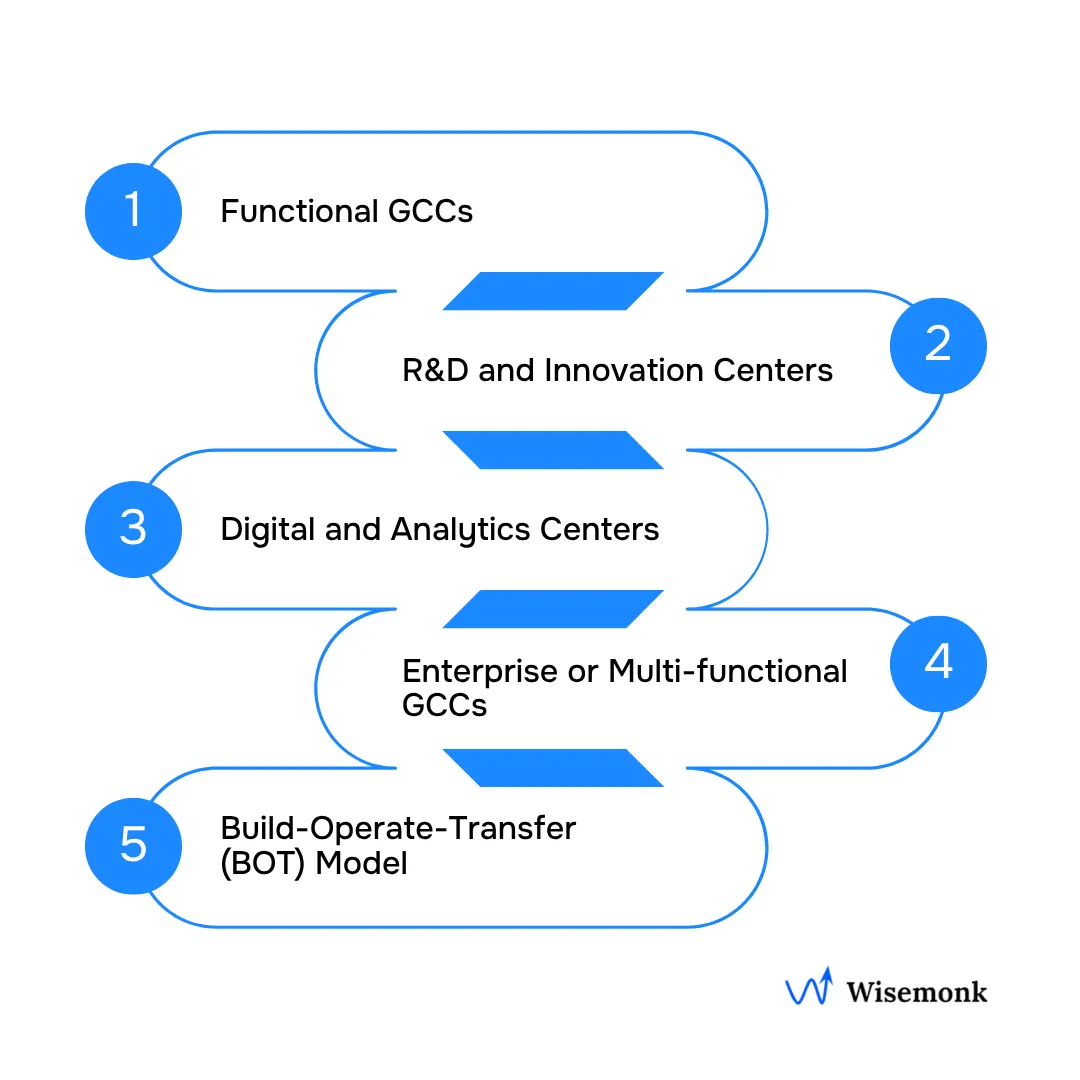 1
Functional GCCs

2
R&D and Innovation Centers

3
Digital and Analytics Centers

4
Enterprise or Multi-functional GCCs

5
Build-Operate-Transfer (BOT) Model

Wisemonk